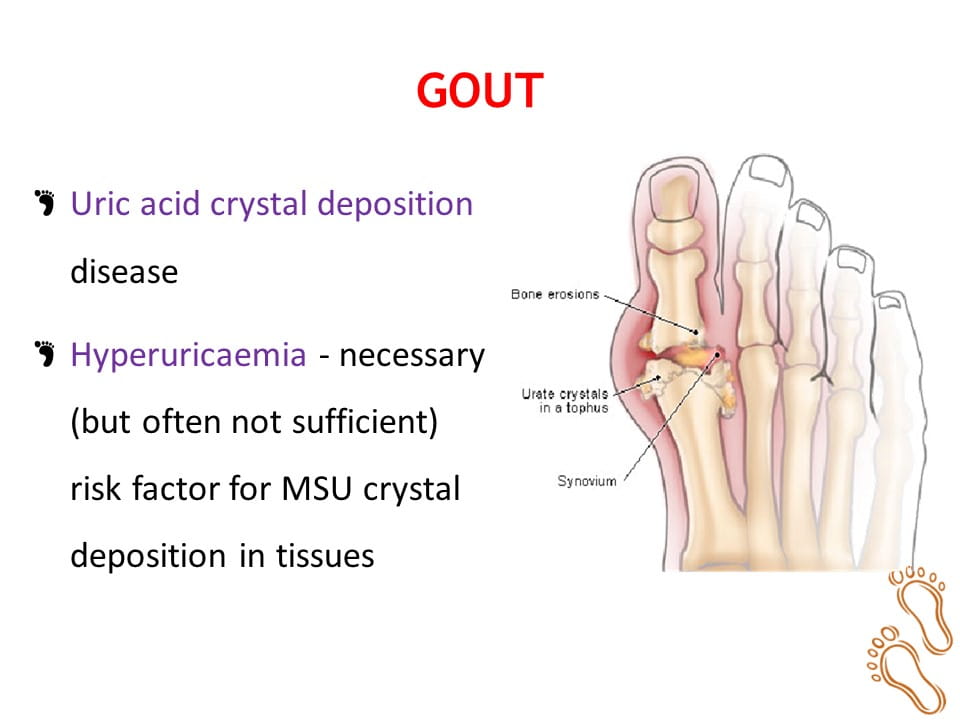 GOUT

Uric acid crystal deposition disease

Hyperuricaemia - necessary (but often not sufficient) risk factor for MSU crystal deposition in tissues

Bone erosions

Urate crystals in a tophus

Synovium